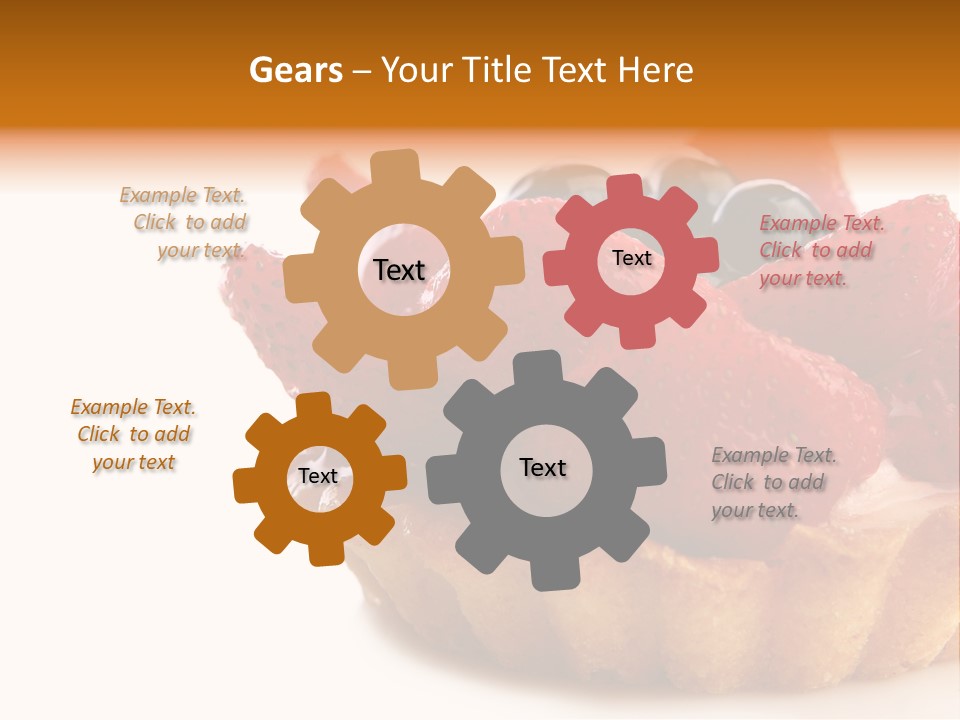 Gears – Your Title Text Here

Example Text. Click to add your text.

Text

Text

Example Text. Click to add your text.

Example Text. Click to add your text

Text

Text

Example Text. Click to add your text.